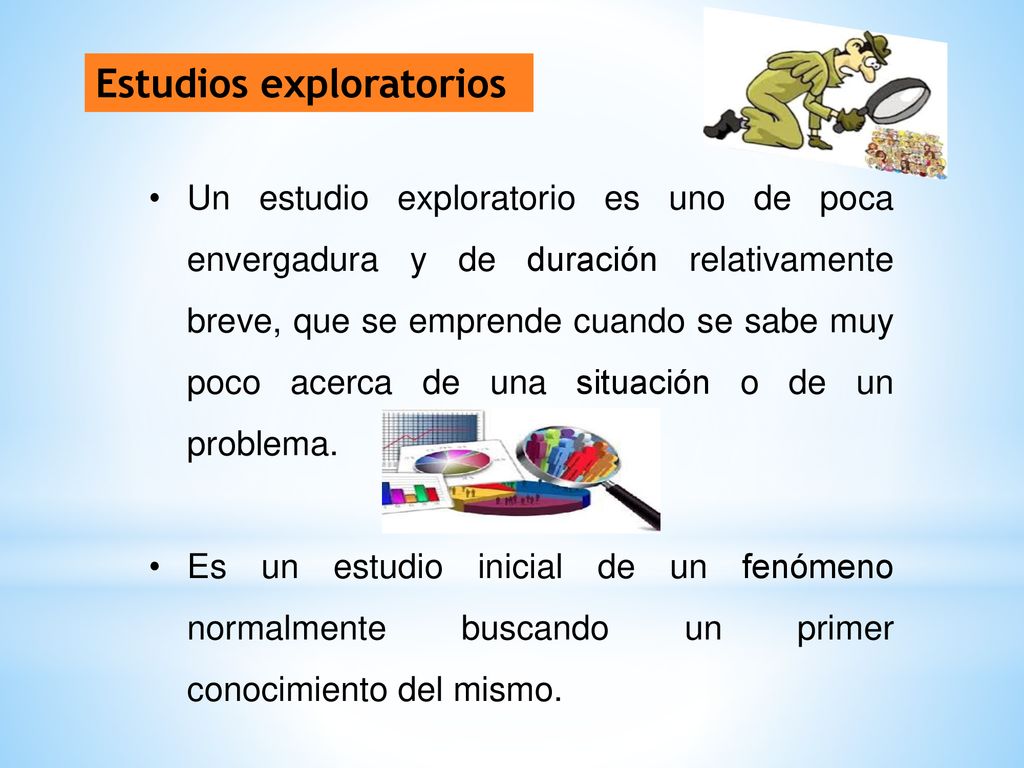 Estudios exploratorios

• Un estudio exploratorio es uno de poca envergadura y de duración relativamente breve, que se emprende cuando se sabe muy poco acerca de una situación o de un problema.

• Es un estudio inicial de un fenómeno normalmente buscando un primer conocimiento del mismo.